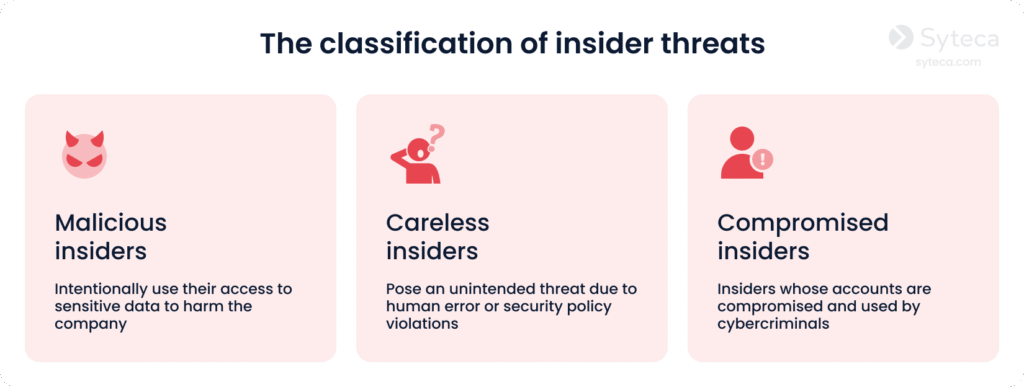 The classification of insider threats

Syteca
syteca.com

Malicious insiders

Intentionally use their access to sensitive data to harm the company

Careless insiders

Pose an unintended threat due to human error or security policy violations

Compromised insiders

Insiders whose accounts are compromised and used by cybercriminals